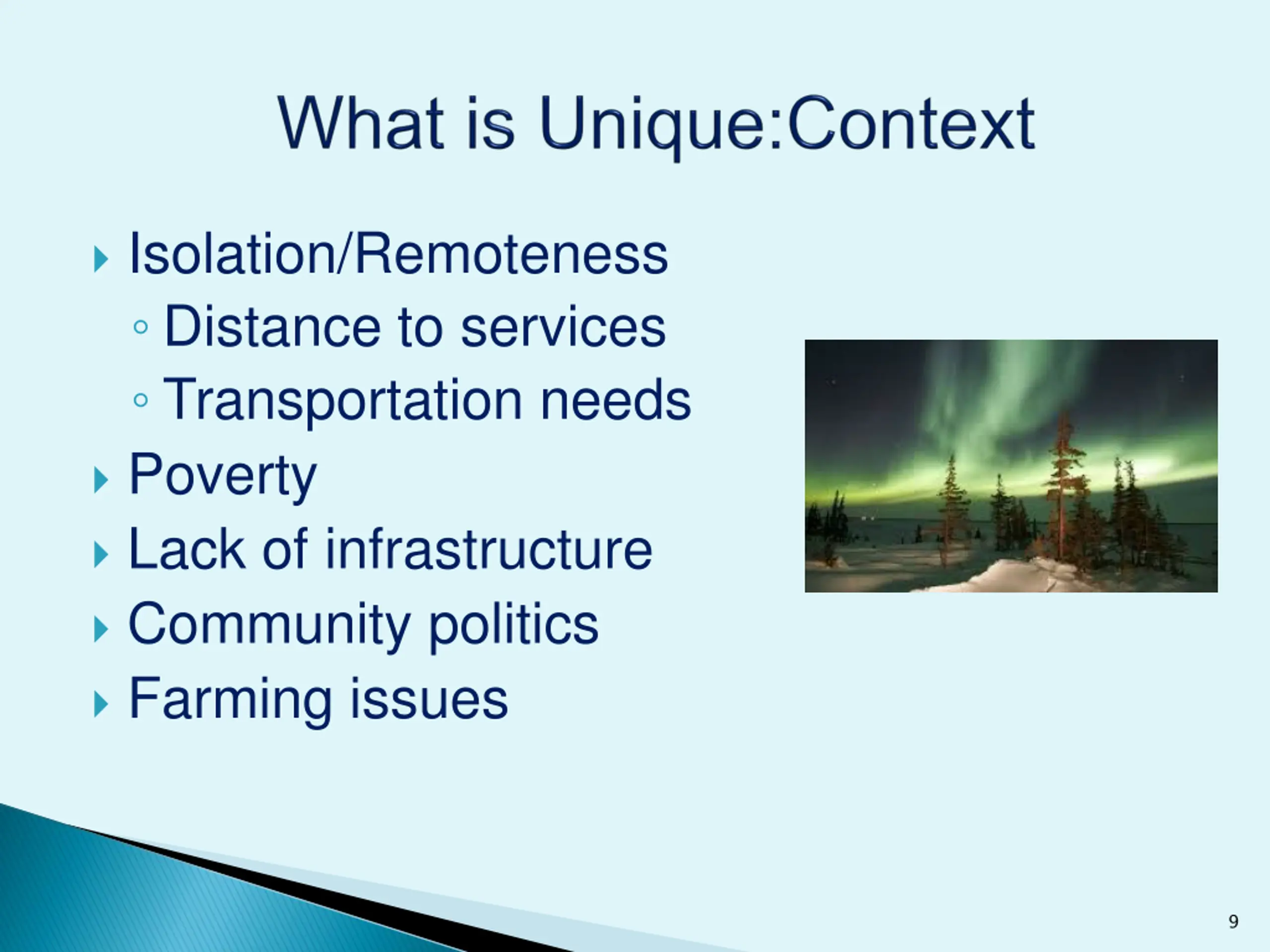 What is Unique:Context

Isolation/Remoteness
Distance to services
Transportation needs
Poverty
Lack of infrastructure
Community politics
Farming issues

9